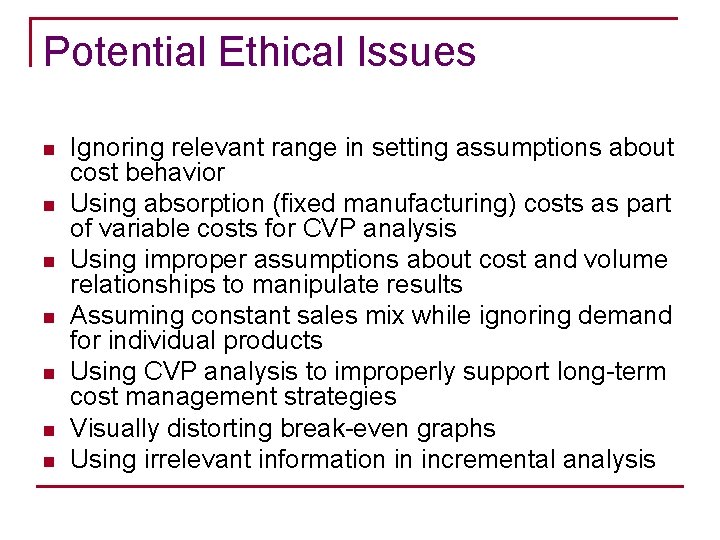 Potential Ethical Issues

- Ignoring relevant range in setting assumptions about cost behavior
- Using absorption (fixed manufacturing) costs as part of variable costs for CVP analysis
- Using improper assumptions about cost and volume relationships to manipulate results
- Assuming constant sales mix while ignoring demand for individual products
- Using CVP analysis to improperly support long-term cost management strategies
- Visually distorting break-even graphs
- Using irrelevant information in incremental analysis